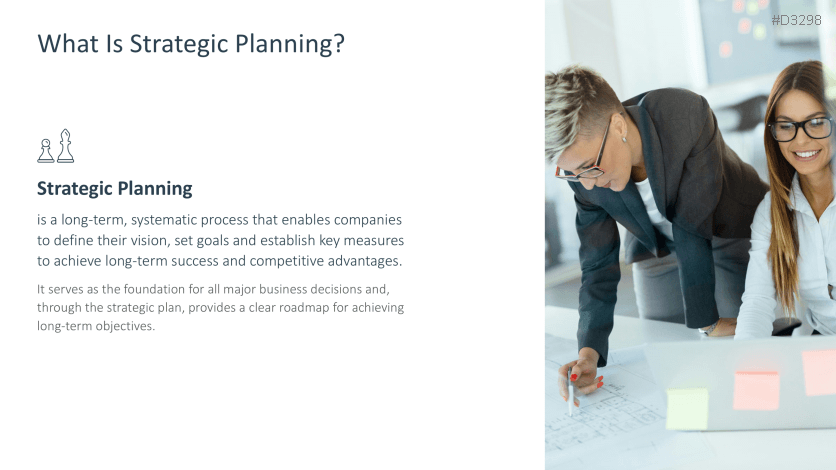 What Is Strategic Planning?

#D3298

Strategic Planning

is a long-term, systematic process that enables companies to define their vision, set goals and establish key measures to achieve long-term success and competitive advantages.

It serves as the foundation for all major business decisions and, through the strategic plan, provides a clear roadmap for achieving long-term objectives.